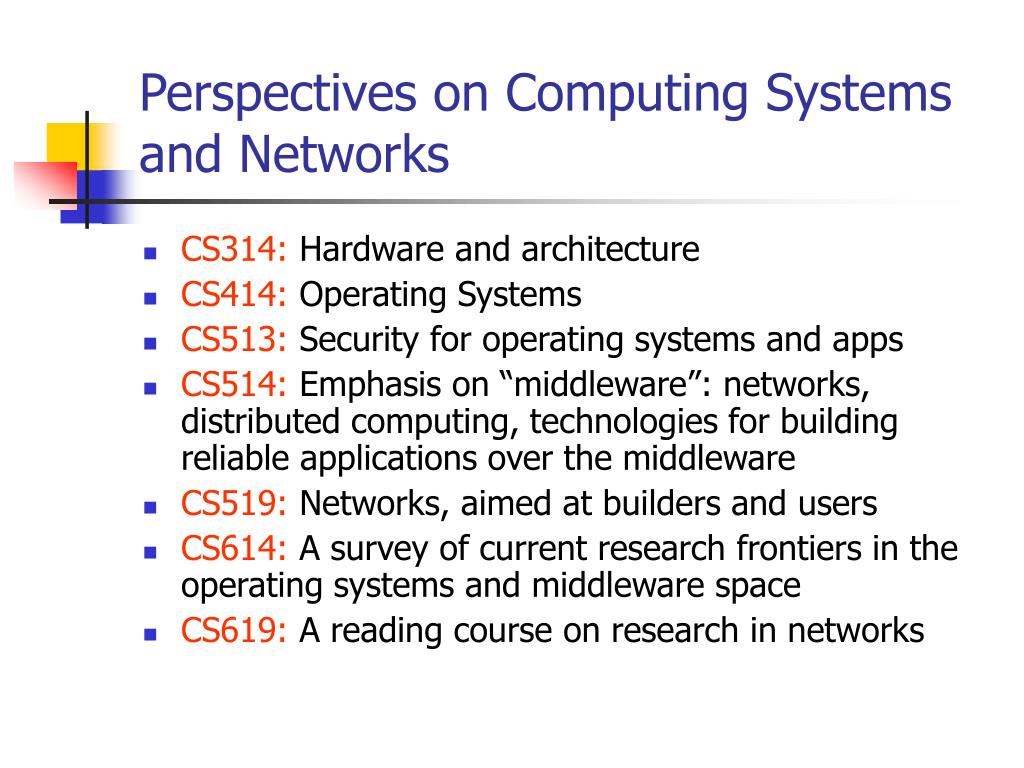 Perspectives on Computing Systems and Networks

- CS314: Hardware and architecture
- CS414: Operating Systems
- CS513: Security for operating systems and apps
- CS514: Emphasis on “middleware”: networks, distributed computing, technologies for building reliable applications over the middleware
- CS519: Networks, aimed at builders and users
- CS614: A survey of current research frontiers in the operating systems and middleware space
- CS619: A reading course on research in networks